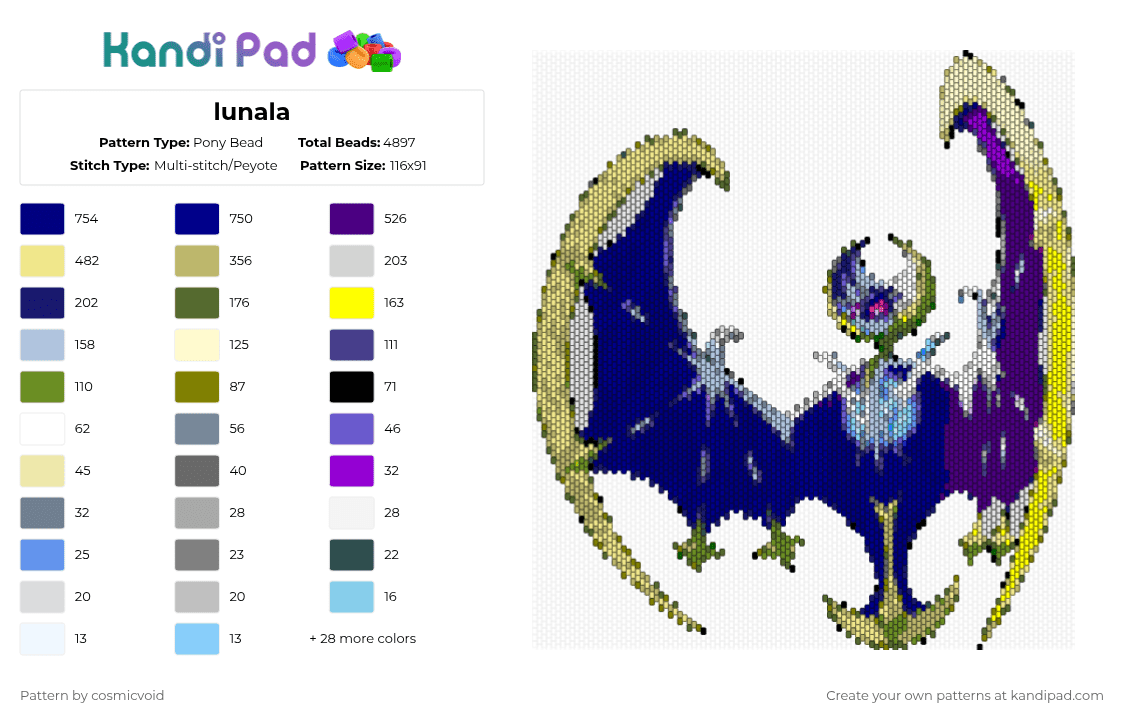 Kandi Pad

lunala

Pattern Type: Pony Bead
Total Beads: 4897
Stitch Type: Multi-stitch/Peyote
Pattern Size: 116x91

754
750
526
482
356
203
202
176
163
158
125
111
110
87
71
62
56
46
45
40
32
32
28
28
25
23
22
20
20
16
13
13
+ 28 more colors

Pattern by cosmicvoid

Create your own patterns at kandipad.com